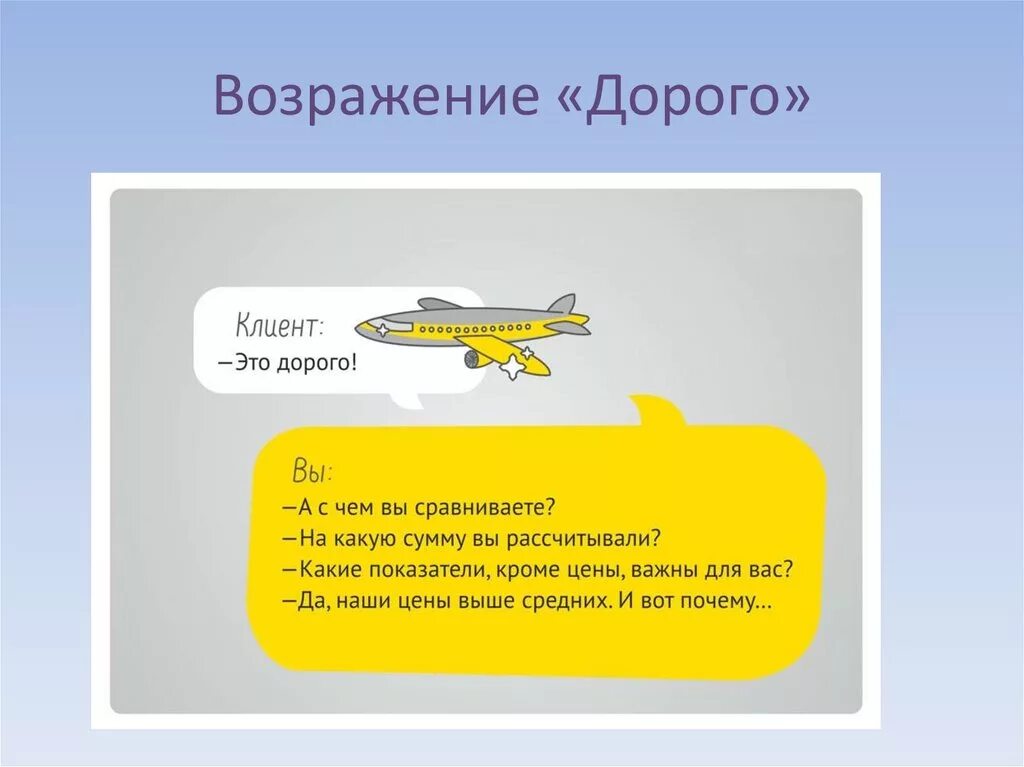 Возражение «Дорого»

Клиент:
–Это дорого!

Вы:
–А с чем вы сравниваете?
–На какую сумму вы рассчитывали?
–Какие показатели, кроме цены, важны для вас?
–Да, наши цены выше средних. И вот почему...